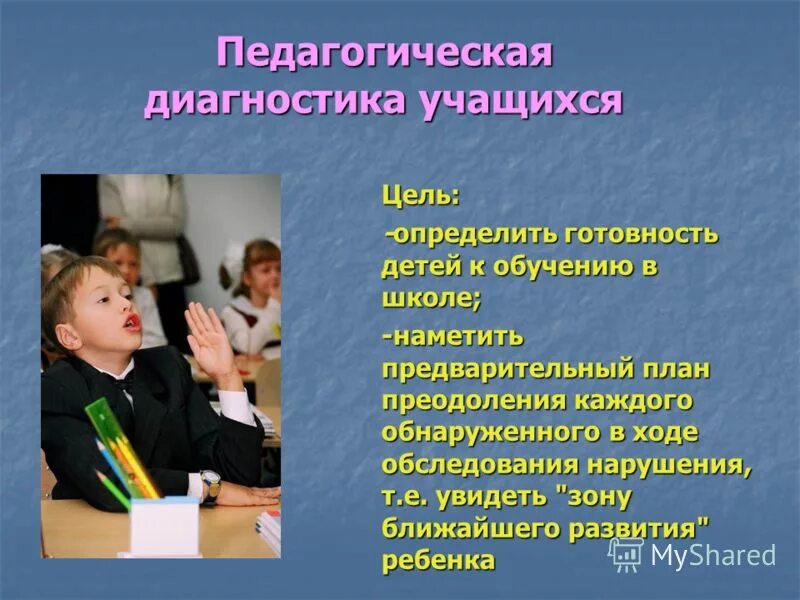 Педагогическая диагностика учащихся

Цель:

-определить готовность детей к обучению в школе;

-наметить предварительный план преодоления каждого обнаруженного в ходе обследования нарушения, т.е. увидеть "зону ближайшего развития" ребенка

MyShared